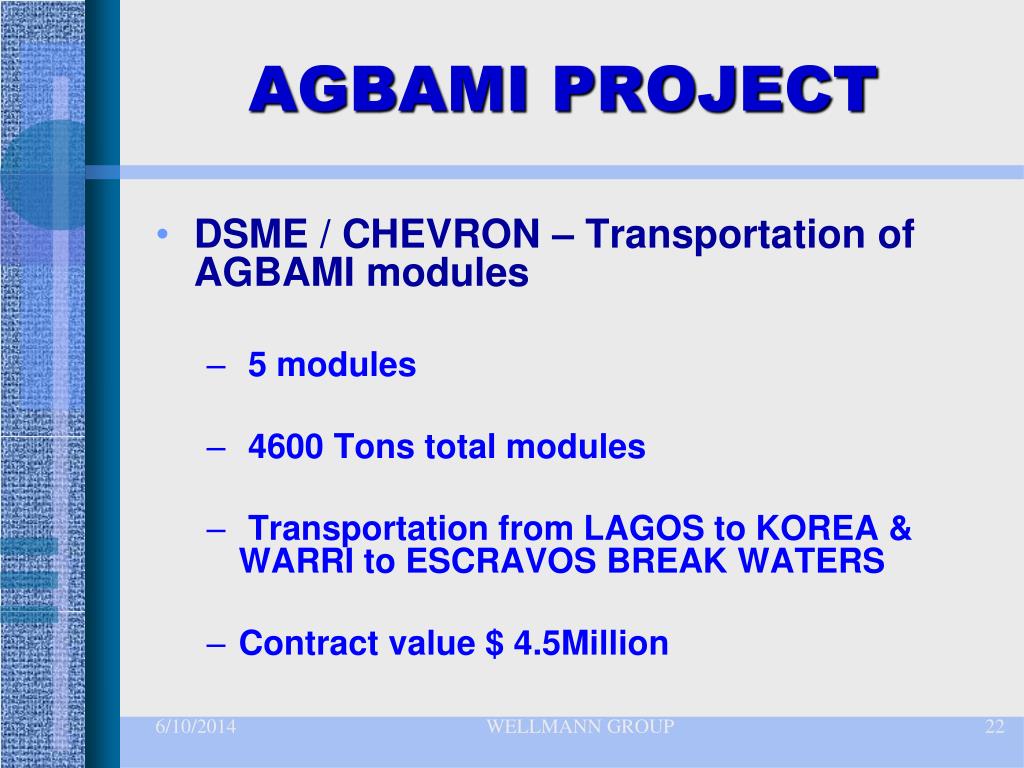 AGBAMI PROJECT

• DSME / CHEVRON – Transportation of AGBAMI modules

– 5 modules

– 4600 Tons total modules

– Transportation from LAGOS to KOREA & WARRI to ESCRAVOS BREAK WATERS

– Contract value $ 4.5Million

6/10/2014 WELLMANN GROUP 22